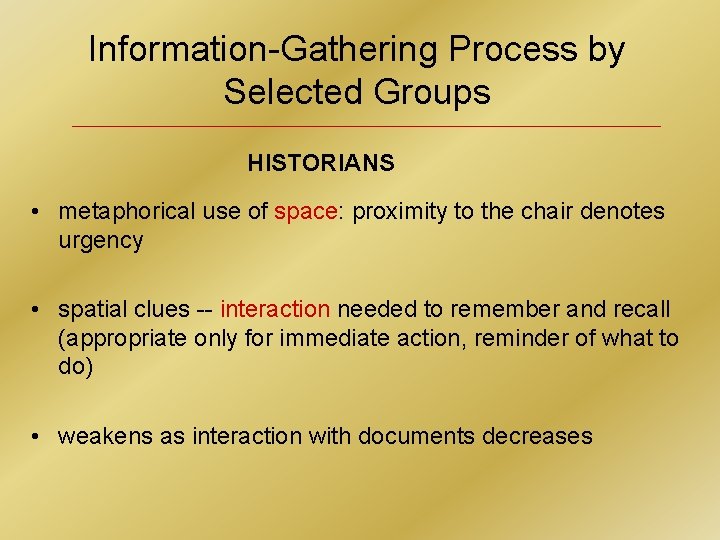 Information-Gathering Process by Selected Groups

HISTORIANS

• metaphorical use of space: proximity to the chair denotes urgency

• spatial clues -- interaction needed to remember and recall (appropriate only for immediate action, reminder of what to do)

• weakens as interaction with documents decreases